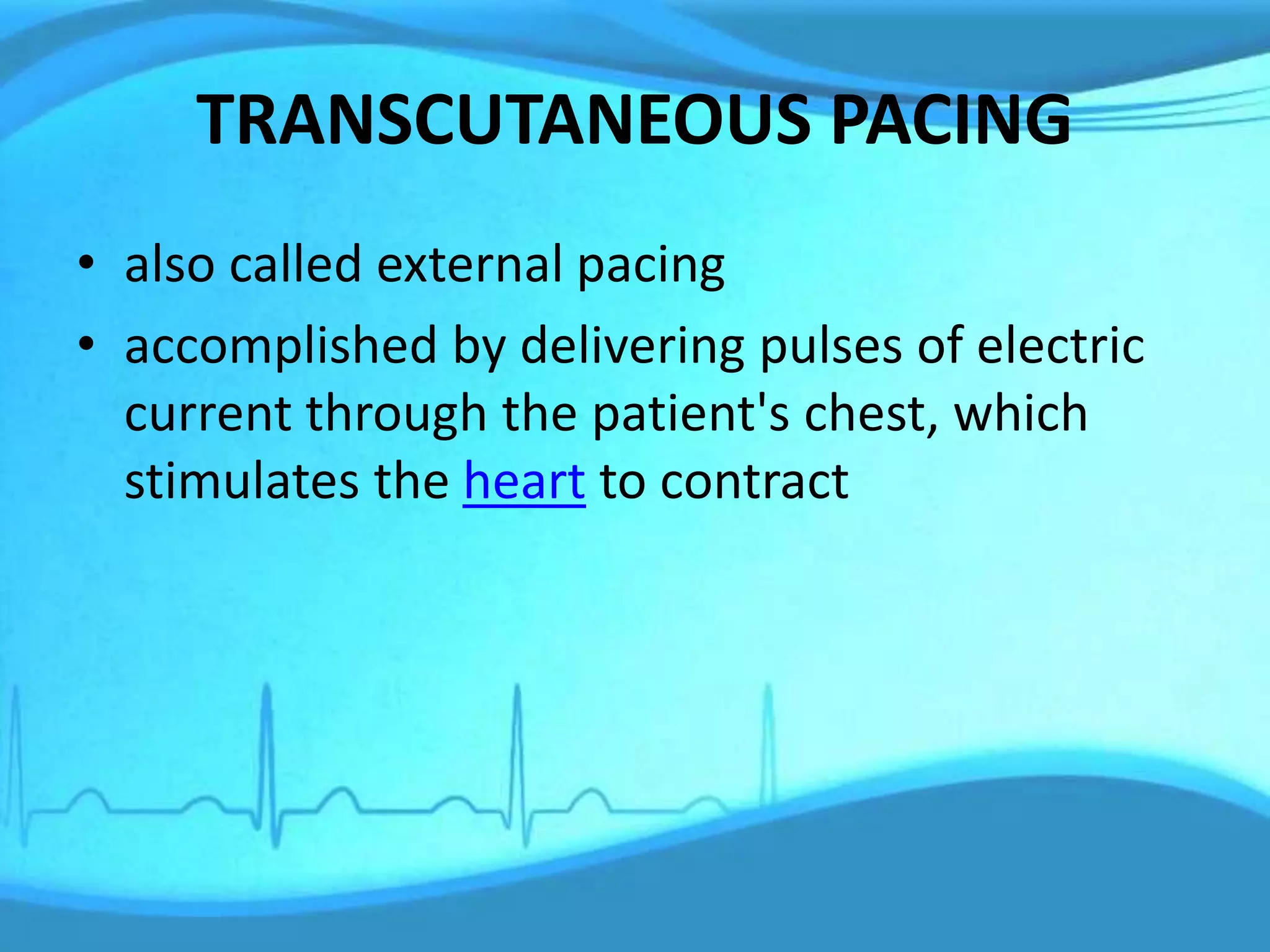 TRANSCUTANEOUS PACING

• also called external pacing
• accomplished by delivering pulses of electric current through the patient's chest, which stimulates the heart to contract